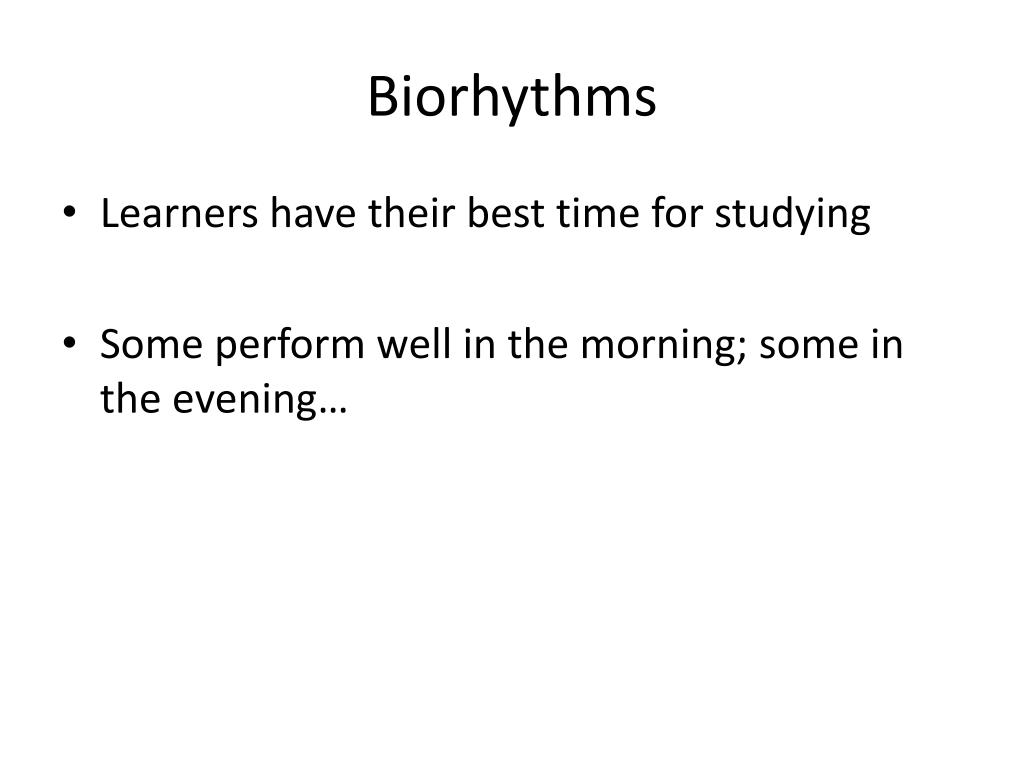 Biorhythms

• Learners have their best time for studying

• Some perform well in the morning; some in the evening…